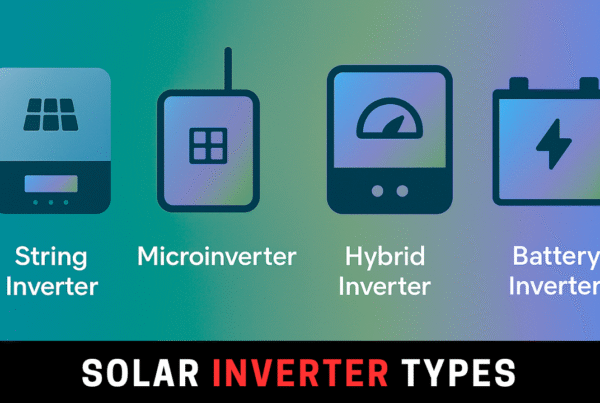 String Inverter

Microinverter

Hybrid Inverter

Battery Inverter

SOLAR INVERTER TYPES